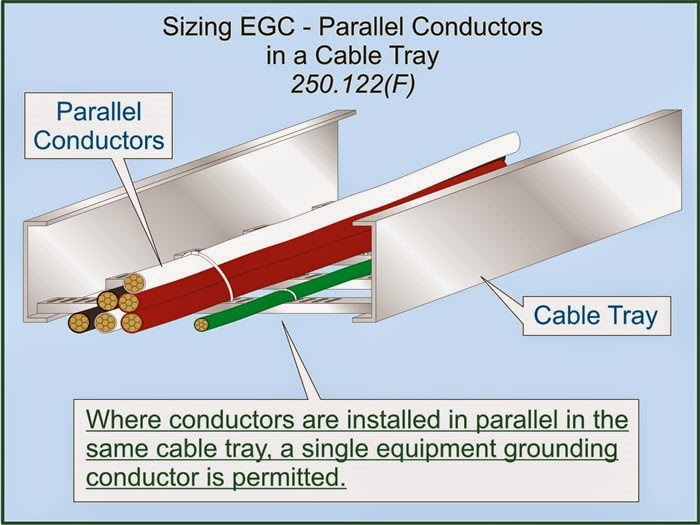 Sizing EGC - Parallel Conductors in a Cable Tray
250.122(F)

Parallel Conductors

Cable Tray

Where conductors are installed in parallel in the same cable tray, a single equipment grounding conductor is permitted.